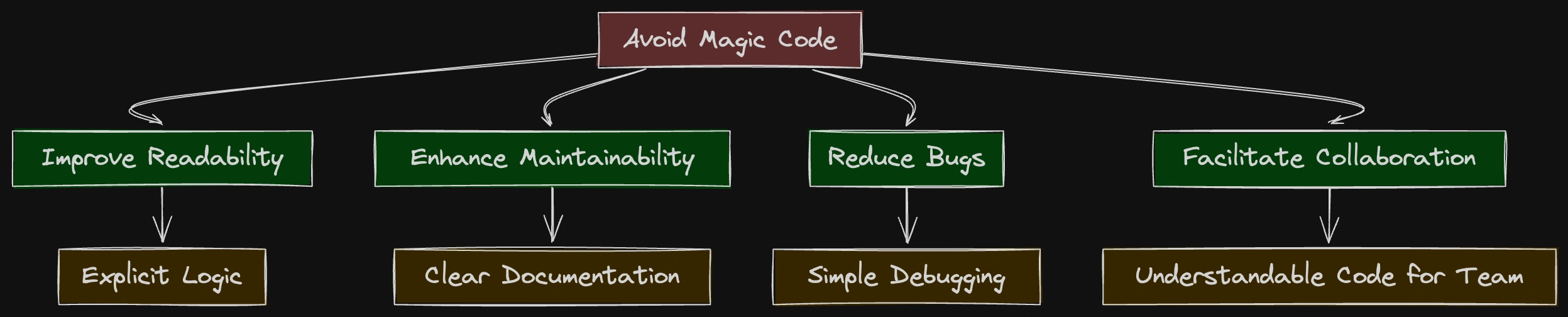 Avoid Magic Code

Improve Readability

Enhance Maintainability

Reduce Bugs

Facilitate Collaboration

Explicit Logic

Clear Documentation

Simple Debugging

Understandable Code for Team